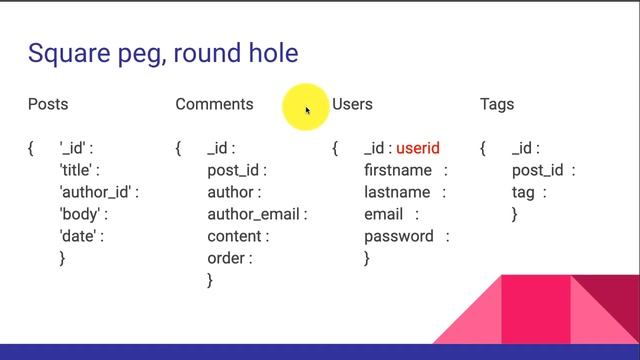 Square peg, round hole

Posts

{ '_id' :
'title' :
'author_id' :
'body' :
'date' :
}

Comments

{ _id :
post_id :
author :
author_email :
content :
order :
}

Users

{ _id : userid
firstname :
lastname :
email :
password :
}

Tags

{ _id :
post_id :
tag :
}